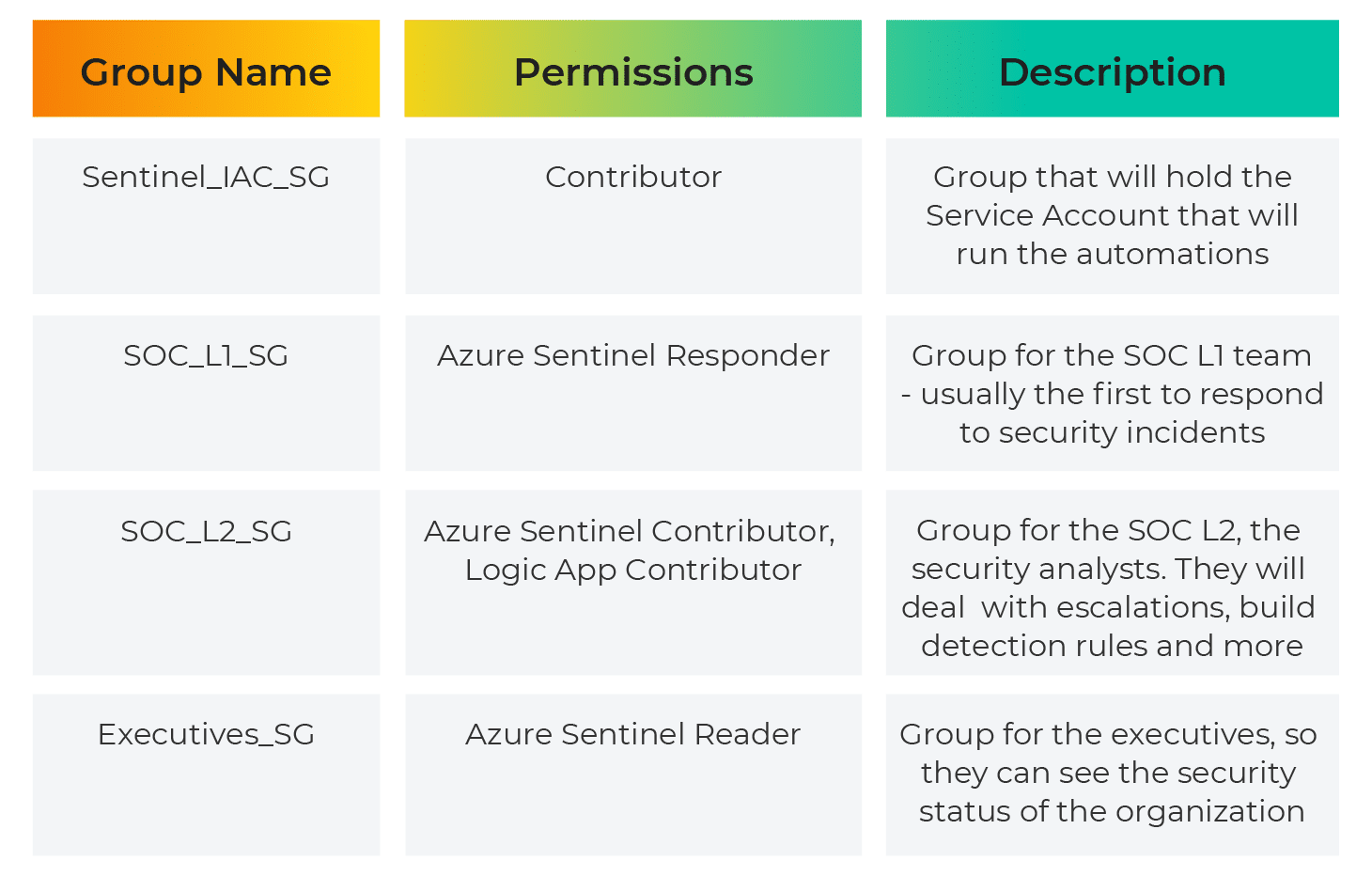 | Group Name | Permissions | Description |
|---|---|---|
| Sentinel_IAC_SG | Contributor | Group that will hold the Service Account that will run the automations |
| SOC_L1_SG | Azure Sentinel Responder | Group for the SOC L1 team - usually the first to respond to security incidents |
| SOC_L2_SG | Azure Sentinel Contributor, Logic App Contributor | Group for the SOC L2, the security analysts. They will deal  with escalations, build detection rules and more |
| Executives_SG | Azure Sentinel Reader | Group for the executives, so they can see the security status of the organization |